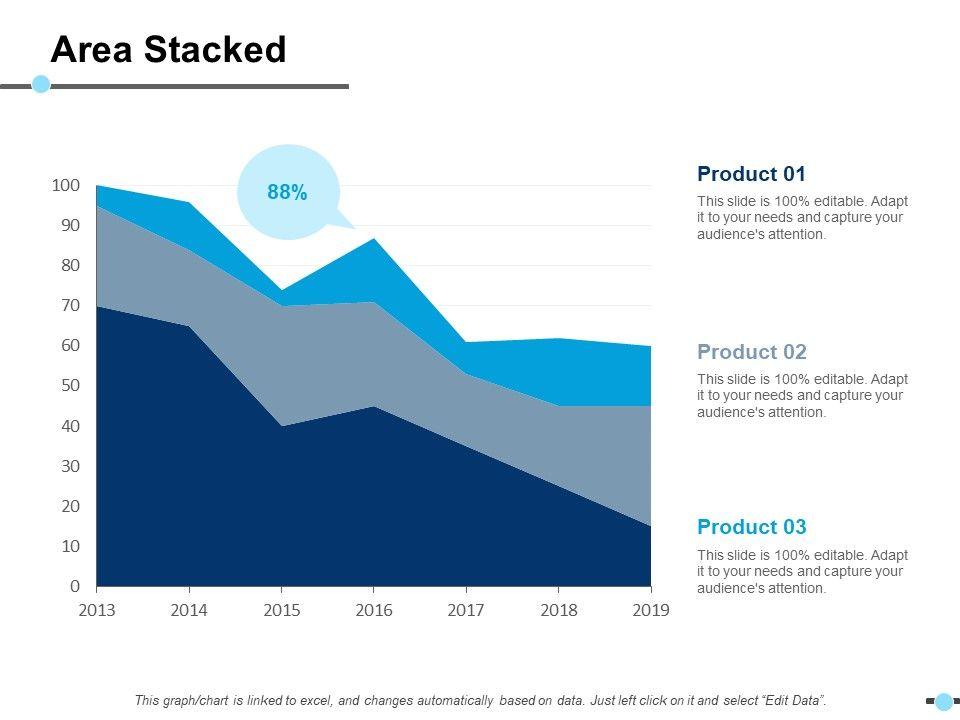 Area Stacked

88%

100
90
80
70
60
50
40
30
20
10
0

2013 2014 2015 2016 2017 2018 2019

Product 01

This slide is 100% editable. Adapt it to your needs and capture your audience's attention.

Product 02

This slide is 100% editable. Adapt it to your needs and capture your audience's attention.

Product 03

This slide is 100% editable. Adapt it to your needs and capture your audience's attention.

This graph/chart is linked to excel, and changes automatically based on data. Just left click on it and select "Edit Data".